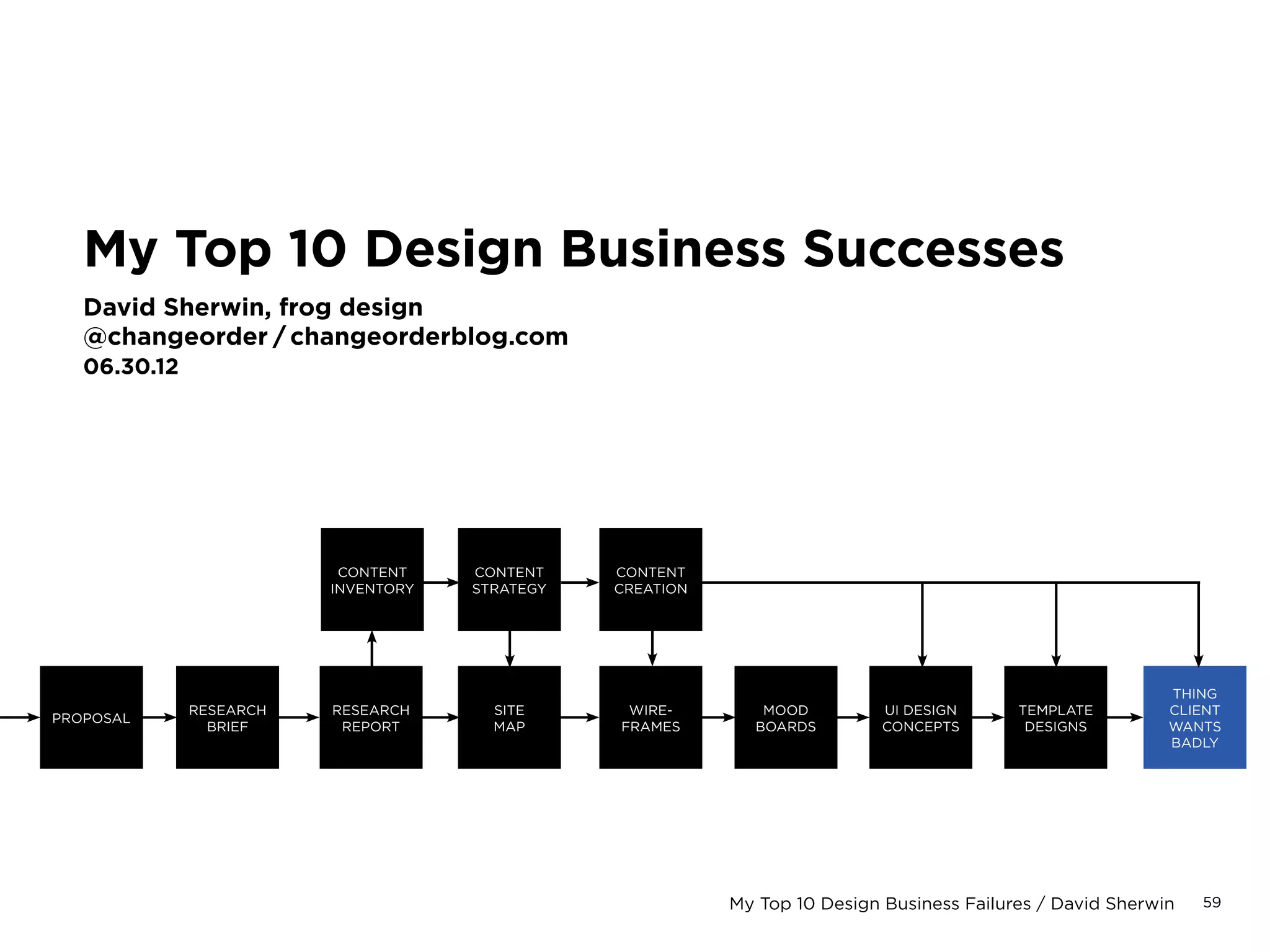 My Top 10 Design Business Successes

David Sherwin, frog design
@changeorder / changeorderblog.com
06.30.12

CONTENT INVENTORY

CONTENT STRATEGY

CONTENT CREATION

PROPOSAL

RESEARCH BRIEF

RESEARCH REPORT

SITE MAP

WIRE-FRAMES

MOOD BOARDS

UI DESIGN CONCEPTS

TEMPLATE DESIGNS

THING CLIENT WANTS BADLY

My Top 10 Design Business Failures / David Sherwin 59